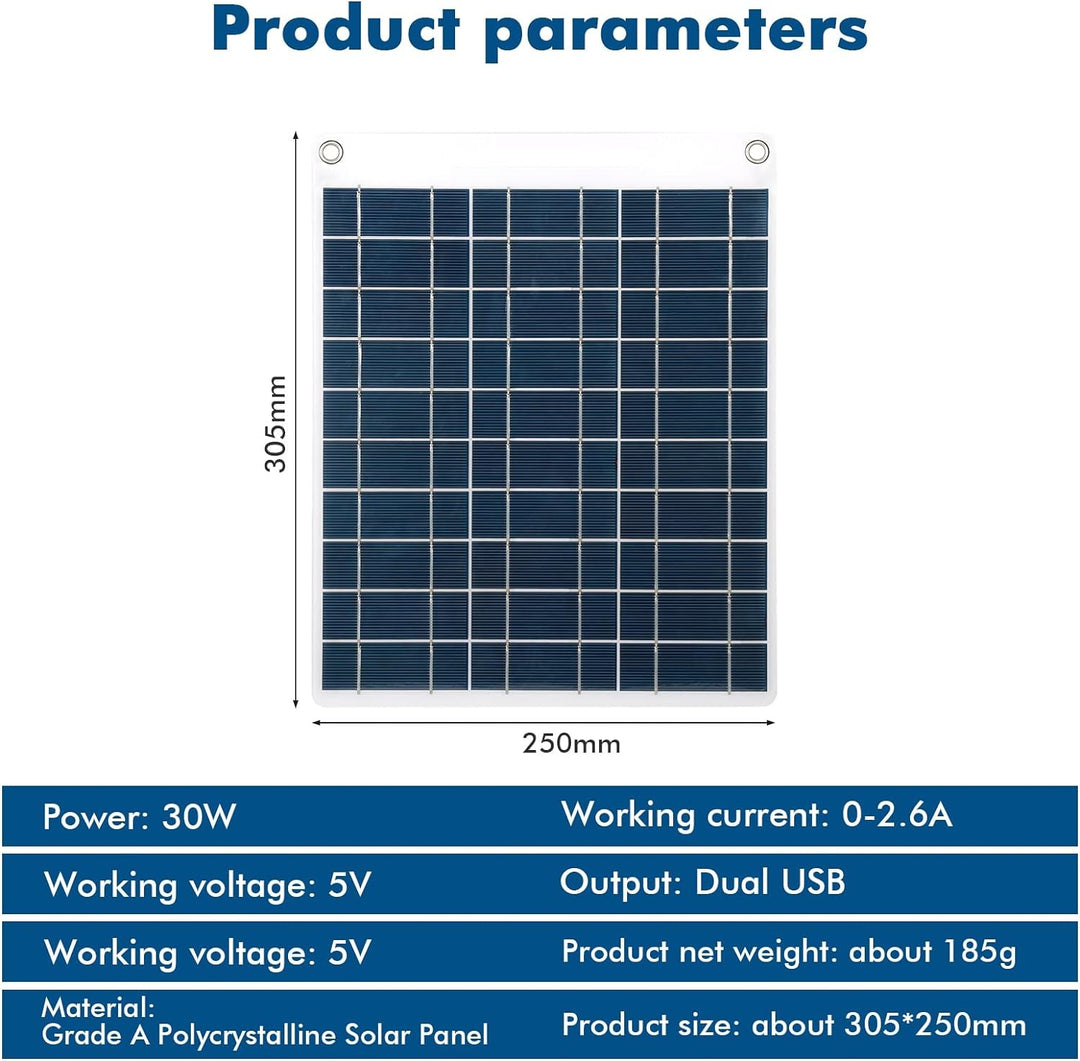 Product parameters

305mm

250mm

| Power: 30W | Working current: 0-2.6A |
|---|---|
| Working voltage: 5V | Output: Dual USB |
| Working voltage: 5V | Product net weight: about 185g |
| Material: Grade A Polycrystalline Solar Panel | Product size: about 305*250mm |